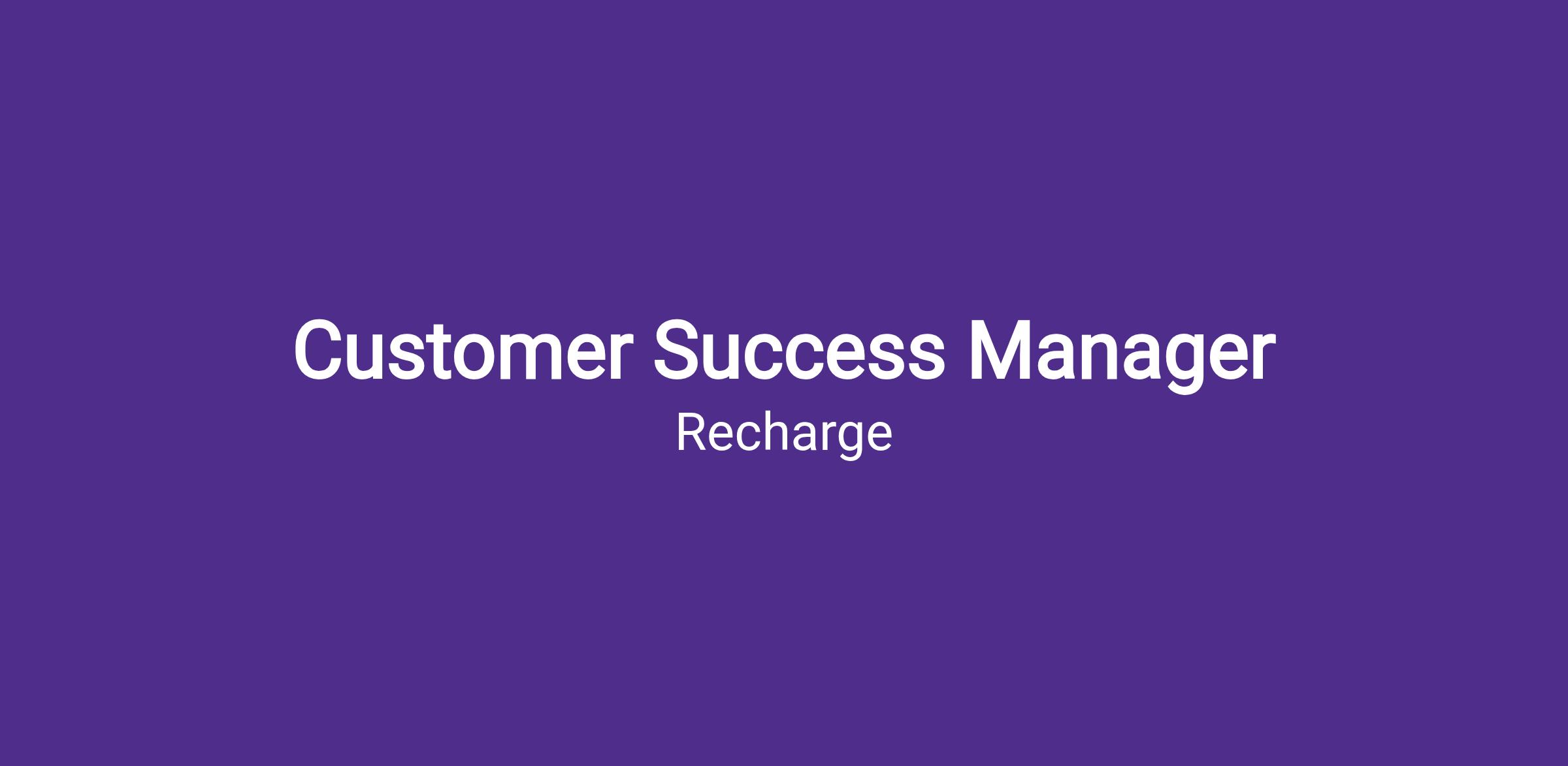 Customer Success Manager
Recharge